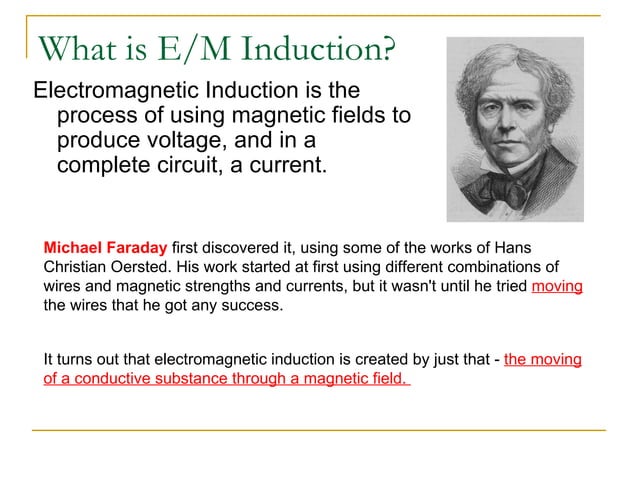 What is E/M Induction?

Electromagnetic Induction is the process of using magnetic fields to produce voltage, and in a complete circuit, a current.

Michael Faraday first discovered it, using some of the works of Hans Christian Oersted. His work started at first using different combinations of wires and magnetic strengths and currents, but it wasn't until he tried moving the wires that he got any success.

It turns out that electromagnetic induction is created by just that - the moving of a conductive substance through a magnetic field.